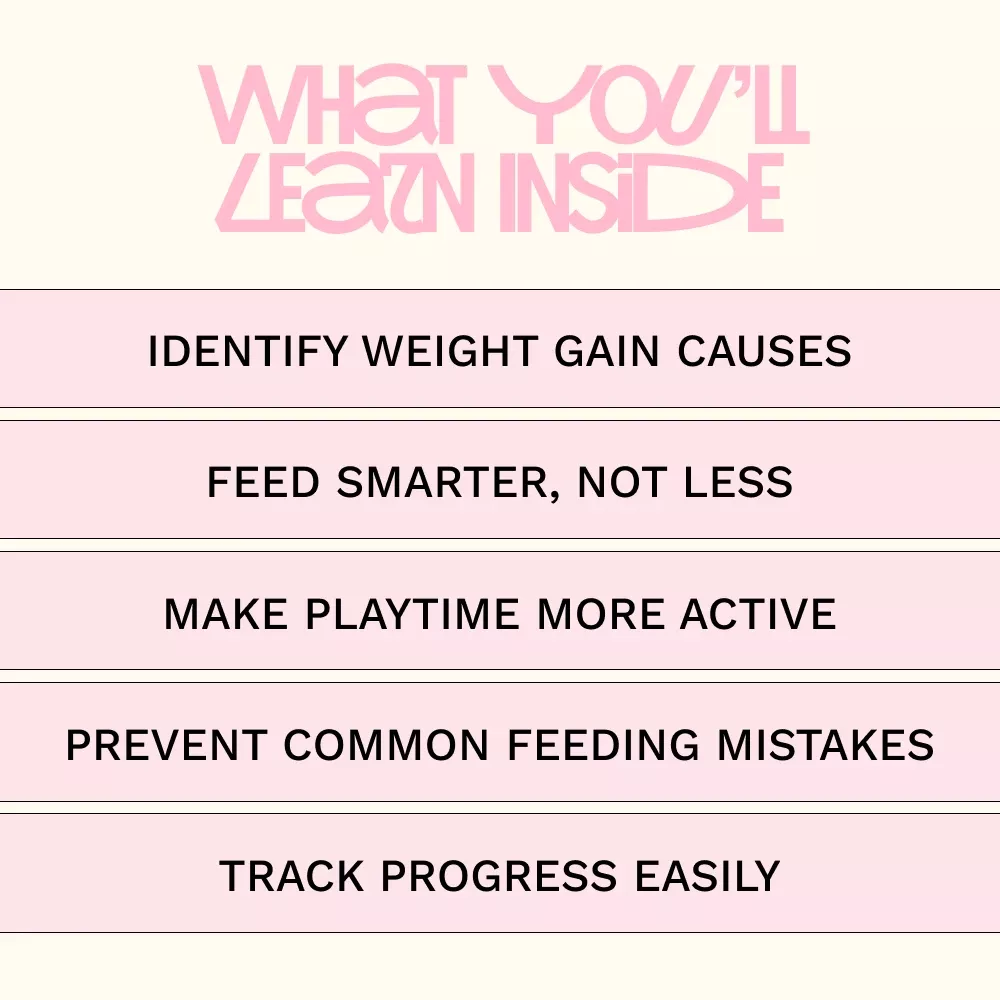 WHAT YOU'LL LEARN INSIDE

IDENTIFY WEIGHT GAIN CAUSES

FEED SMARTER, NOT LESS

MAKE PLAYTIME MORE ACTIVE

PREVENT COMMON FEEDING MISTAKES

TRACK PROGRESS EASILY